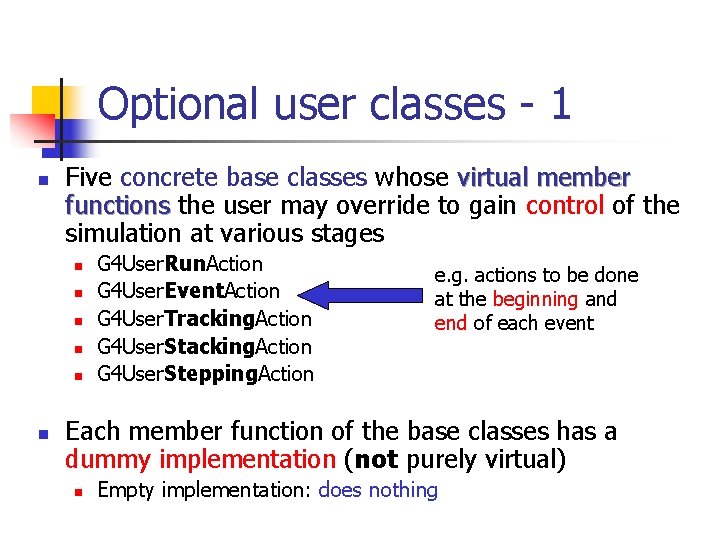 Optional user classes - 1

Five concrete base classes whose virtual member functions the user may override to gain control of the simulation at various stages

G4UserRunAction
G4UserEventAction
G4UserTrackingAction
G4UserStackingAction
G4UserSteppingAction

e.g. actions to be done at the beginning and end of each event

Each member function of the base classes has a dummy implementation (not purely virtual)

Empty implementation: does nothing